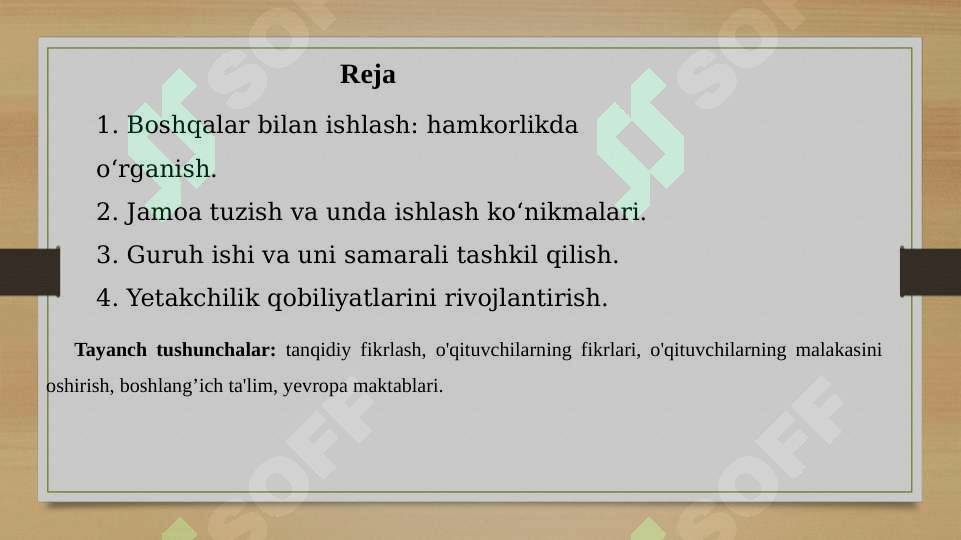 Reja

1. Boshqalar bilan ishlash: hamkorlikda o‘rganish.

2. Jamoa tuzish va unda ishlash ko‘nikmalari.

3. Guruh ishi va uni samarali tashkil qilish.

4. Yetakchilik qobiliyatlarini rivojlantirish.

Tayanch tushunchalar: tanqidiy fikrlash, o'qituvchilarning fikrlari, o'qituvchilarning malakasini oshirish, boshlang’ich ta'lim, yevropa maktablari.

SOFF SOFF SOFF SOFF